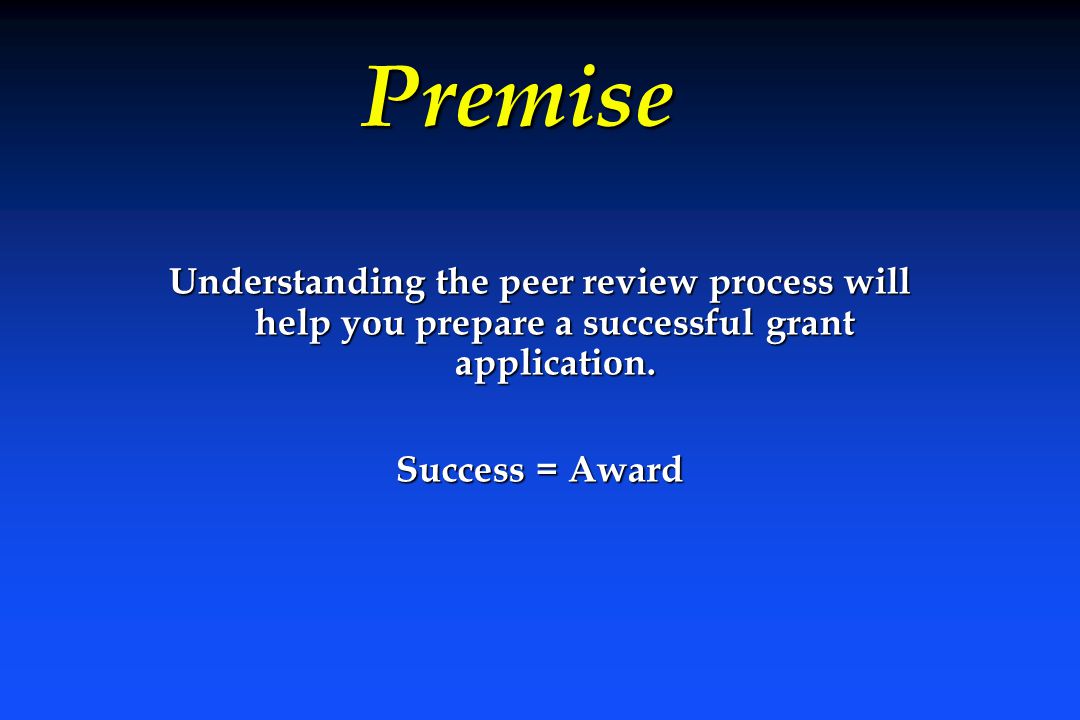 Premise

Understanding the peer review process will help you prepare a successful grant application.

Success = Award